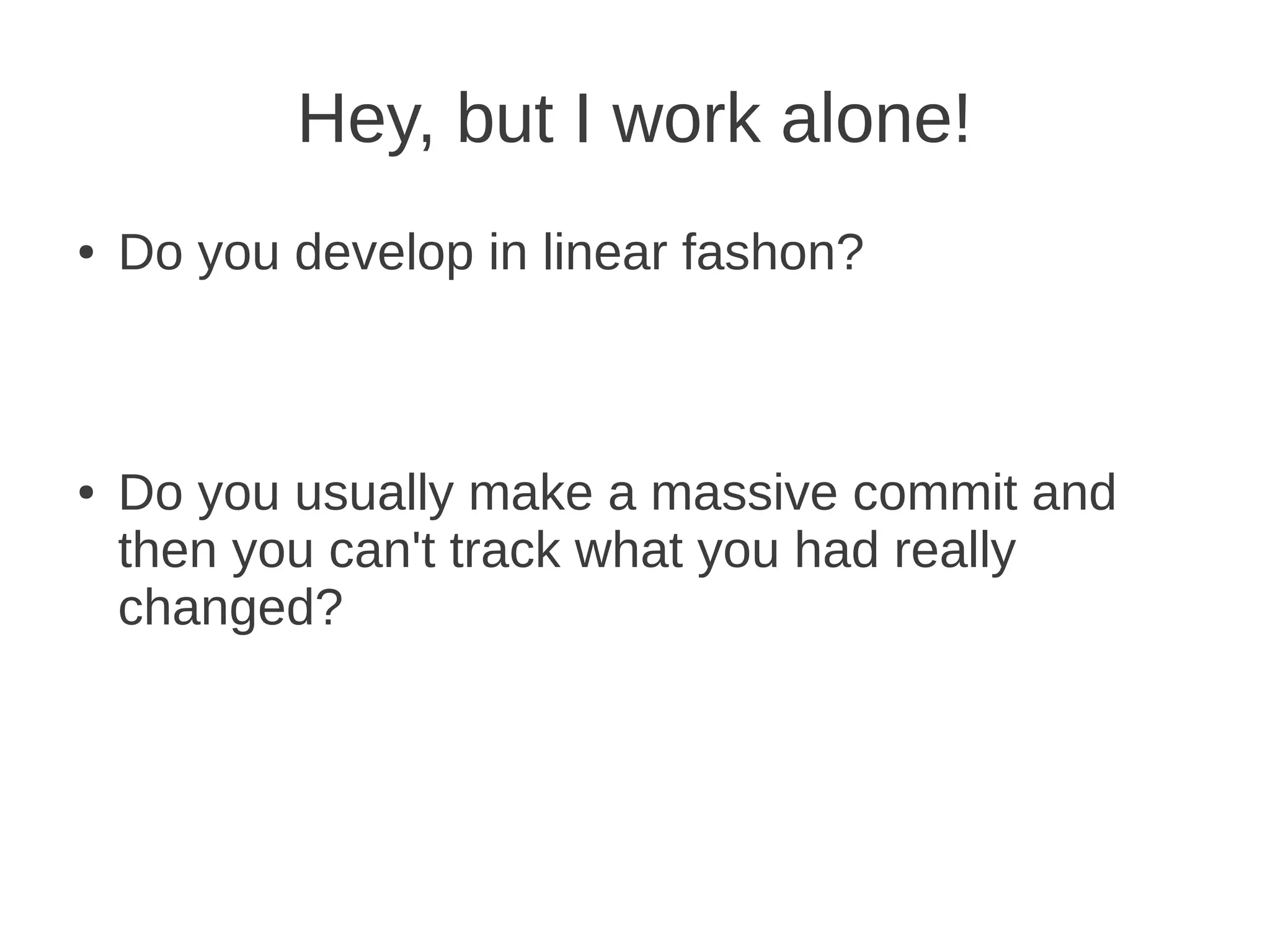 Hey, but I work alone!

• Do you develop in linear fashon?

• Do you usually make a massive commit and then you can't track what you had really changed?